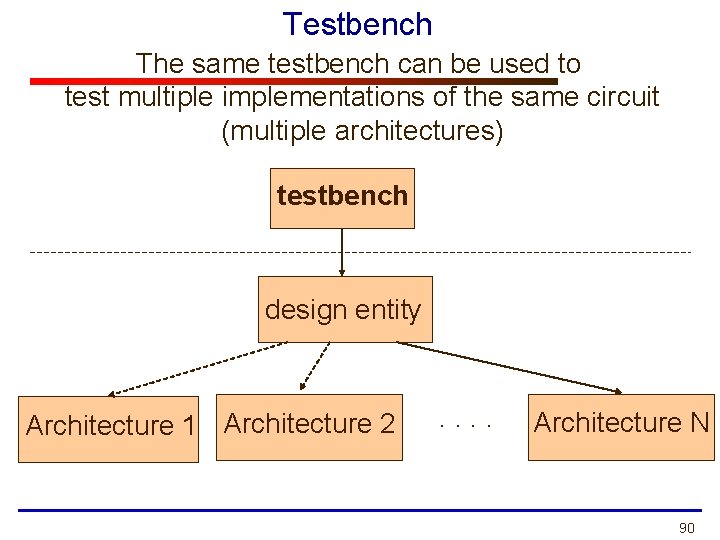 Testbench

The same testbench can be used to test multiple implementations of the same circuit (multiple architectures)

testbench

design entity

Architecture 1

Architecture 2

. . . .

Architecture N

90